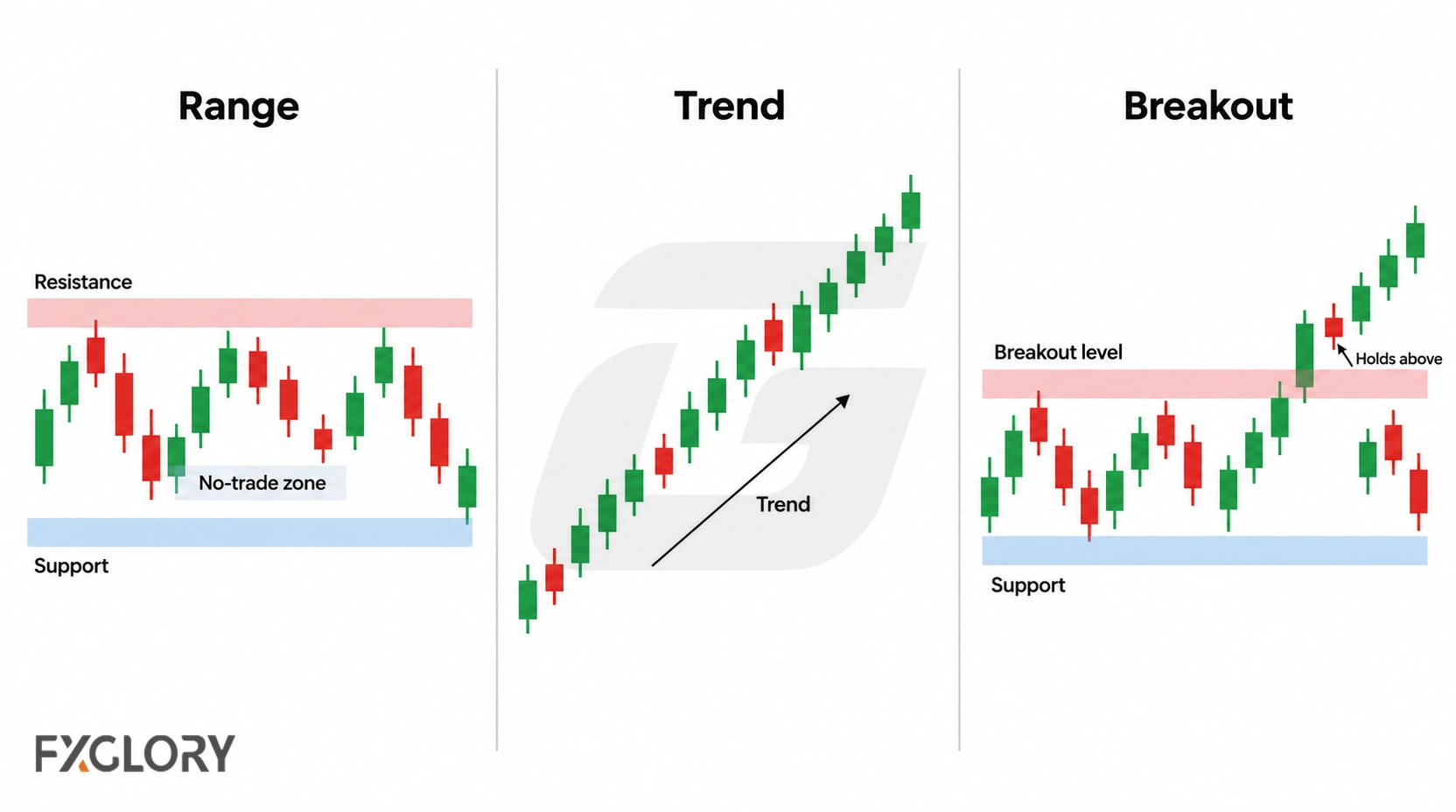 Range

Resistance

No-trade zone

Support

Trend

Trend

Breakout

Breakout level

Holds above

Support

FXGLORY